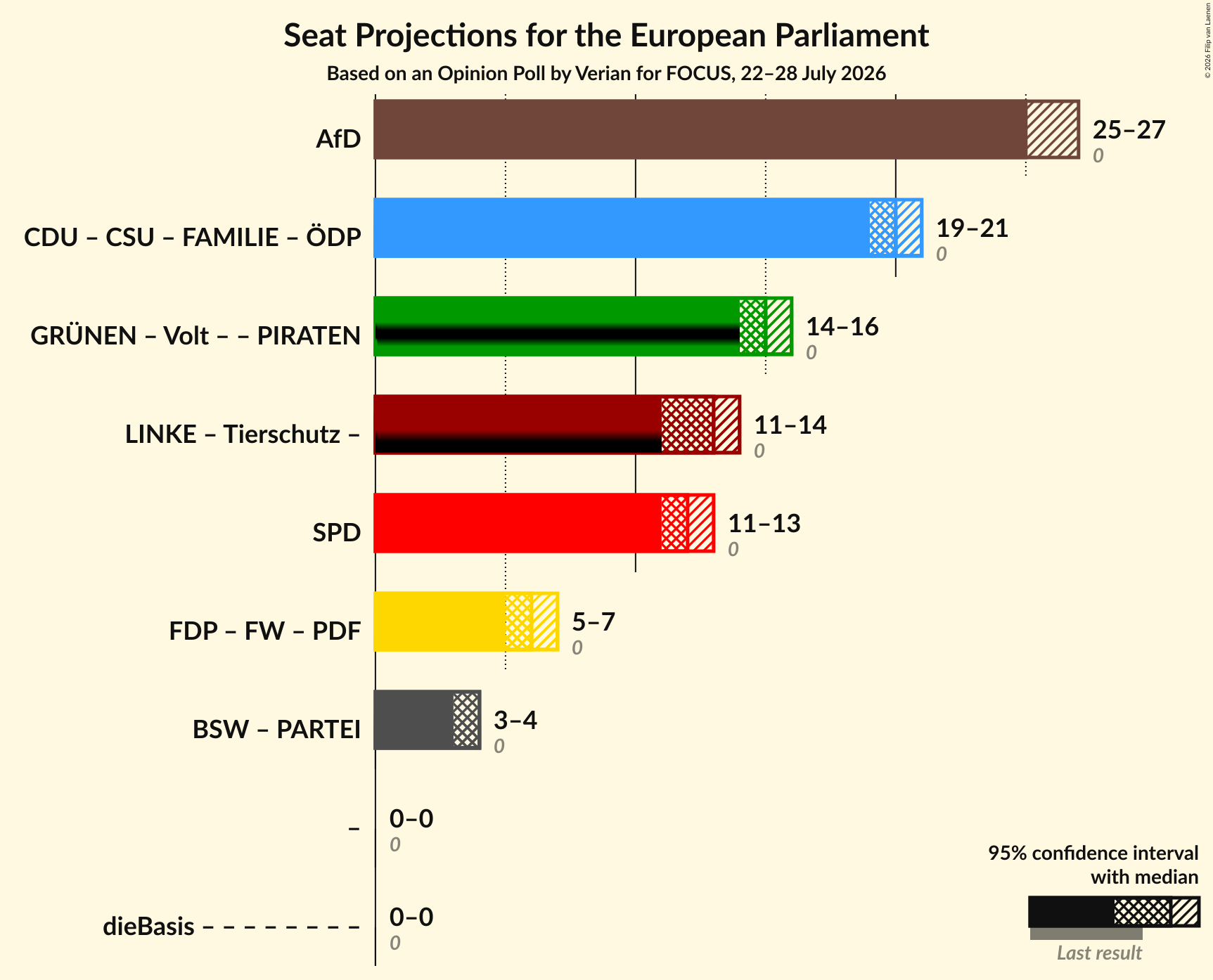 Seat Projections for the European Parliament
Based on an Opinion Poll by Verian for FOCUS, 22–28 July 2026

© 2026 Filip van Laenen

AfD
25–27
0

CDU – CSU – FAMILIE – ÖDP
19–21
0

GRÜNEN – Volt – – PIRATEN
14–16
0

LINKE – Tierschutz –
11–14
0

SPD
11–13
0

FDP – FW – PDF
5–7
0

BSW – PARTEI
3–4
0

–
0–0
0

dieBasis – – – – – – – – –
0–0
0

95% confidence interval
with median
Last result